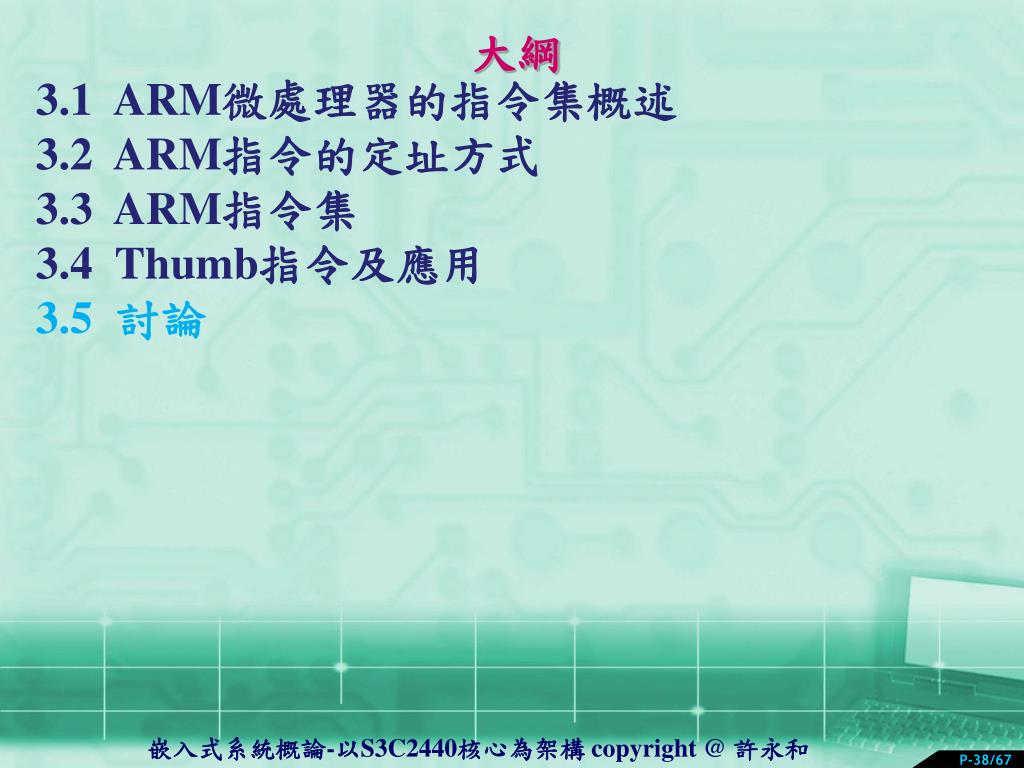 大綱

3.1 ARM微處理器的指令集概述
3.2 ARM指令的定址方式
3.3 ARM指令集
3.4 Thumb指令及應用
3.5 討論

嵌入式系統概論-以S3C2440核心為架構 copyright @ 許永和

P-38/67